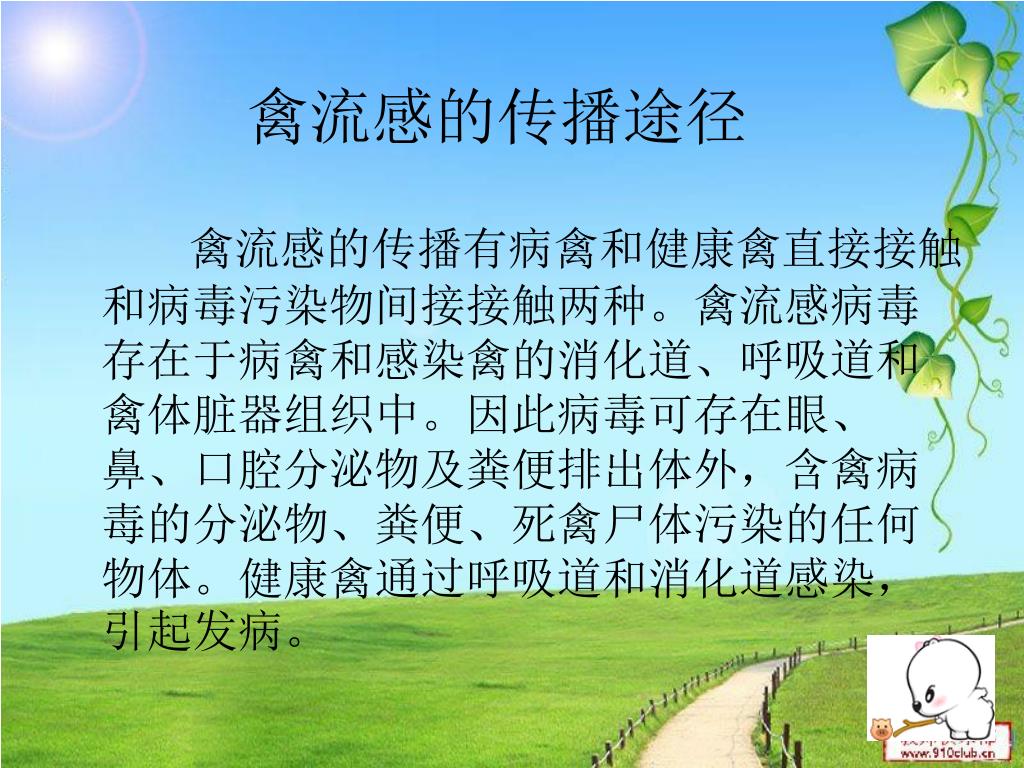 禽流感的传播途径

禽流感的传播有病禽和健康禽直接接触和病毒污染物间接接触两种。禽流感病毒存在于病禽和感染禽的消化道、呼吸道和禽体脏器组织中。因此病毒可存在眼、鼻、口腔分泌物及粪便排出体外，含禽病毒的分泌物、粪便、死禽尸体污染的任何物体。健康禽通过呼吸道和消化道感染，引起发病。

www.910club.cn